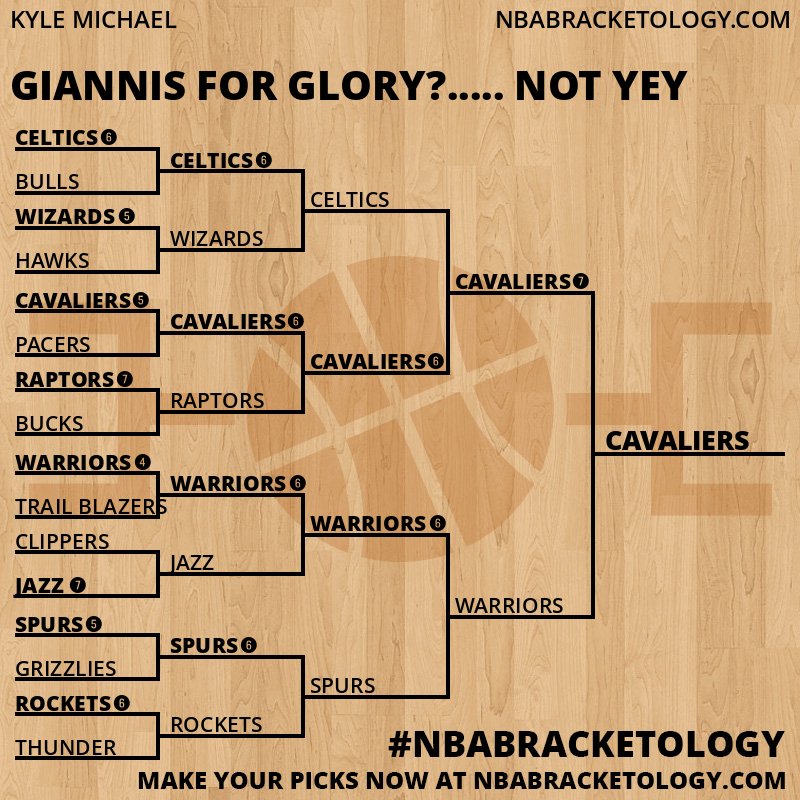 KYLE MICHAEL

NBABRACKETOLOGY.COM

GIANNIS FOR GLORY?..... NOT YEY

CELTICS 6
BULLS
WIZARDS 5
HAWKS
CAVALIERS 5
PACERS
RAPTORS 7
BUCKS
WARRIORS 4
TRAIL BLAZERS
CLIPPERS
JAZZ 7
SPURS 5
GRIZZLIES
ROCKETS 6
THUNDER

CELTICS 6
WIZARDS
CAVALIERS 6
RAPTORS
WARRIORS 6
JAZZ
SPURS 6
ROCKETS

CELTICS
CAVALIERS 6
WARRIORS 6
SPURS

CAVALIERS 7
WARRIORS

CAVALIERS

#NBABRACKETOLOGY

MAKE YOUR PICKS NOW AT NBABRACKETOLOGY.COM